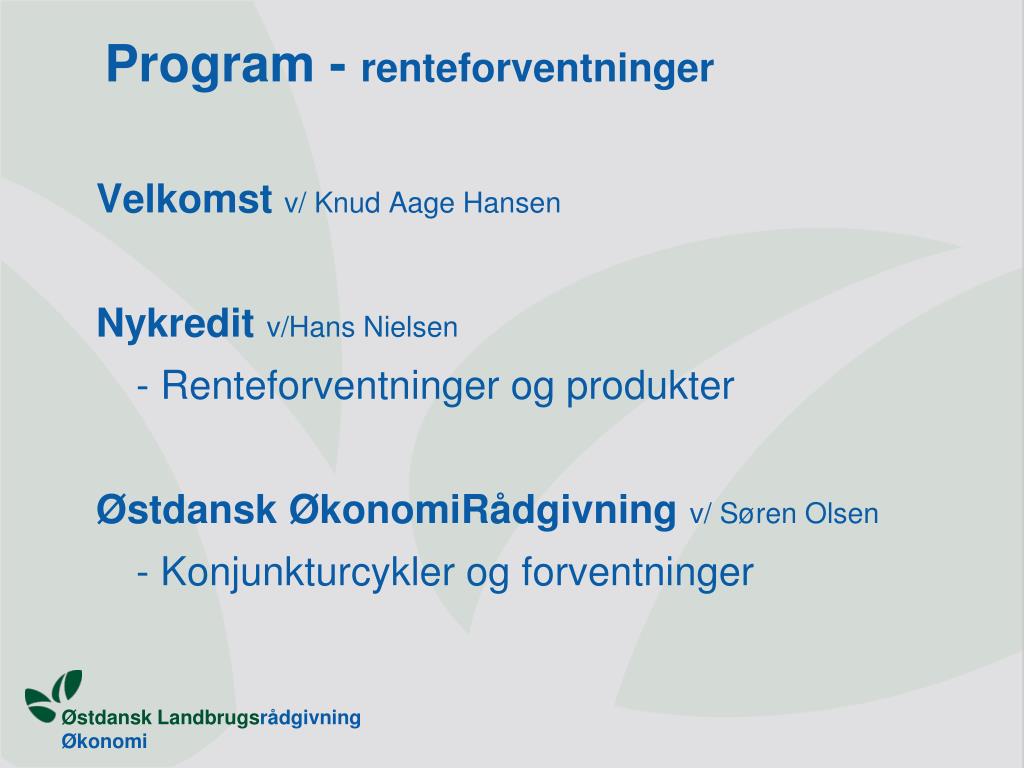 Program - renteforventninger

Velkomst v/ Knud Aage Hansen

Nykredit v/Hans Nielsen
- Renteforventninger og produkter

Østdansk ØkonomiRådgivning v/ Søren Olsen
- Konjunkturcykler og forventninger

Østdansk Landbrugsrådgivning
Økonomi